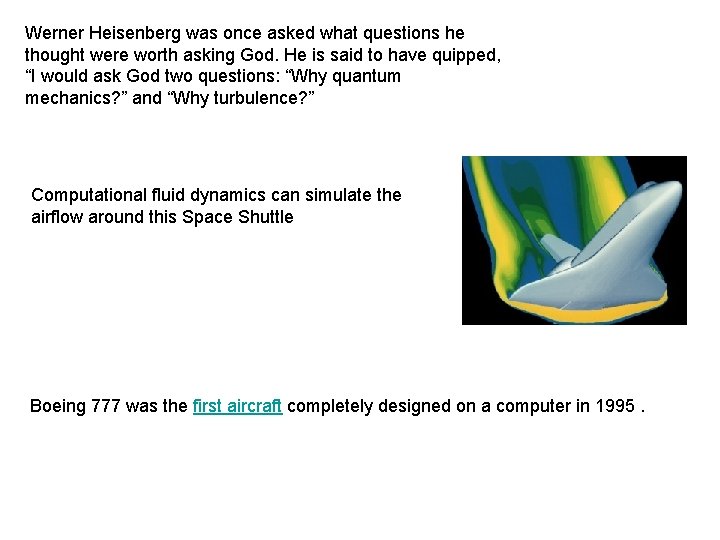 Werner Heisenberg was once asked what questions he thought were worth asking God. He is said to have quipped, “I would ask God two questions: “Why quantum mechanics?” and “Why turbulence?”

Computational fluid dynamics can simulate the airflow around this Space Shuttle

Boeing 777 was the first aircraft completely designed on a computer in 1995 .